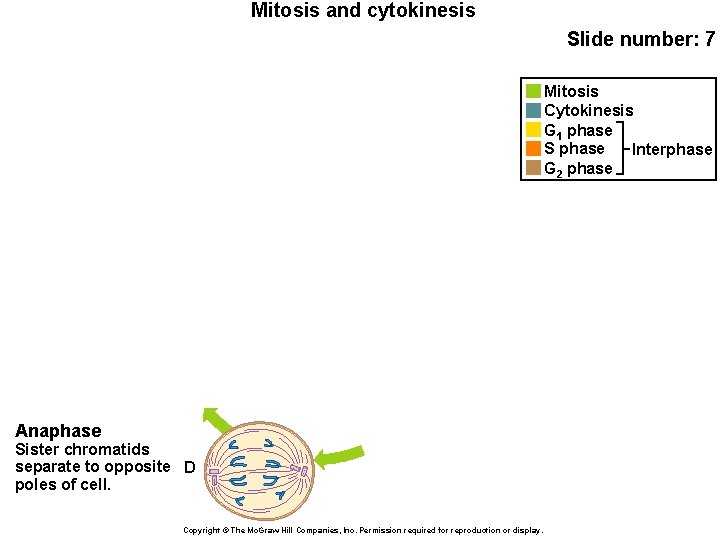 Mitosis and cytokinesis

Slide number: 7

Mitosis
Cytokinesis
$G_1$ phase
S phase
$G_2$ phase
Interphase

Anaphase
Sister chromatids separate to opposite poles of cell.

D

Copyright © The McGraw Hill Companies, Inc. Permission required for reproduction or display.